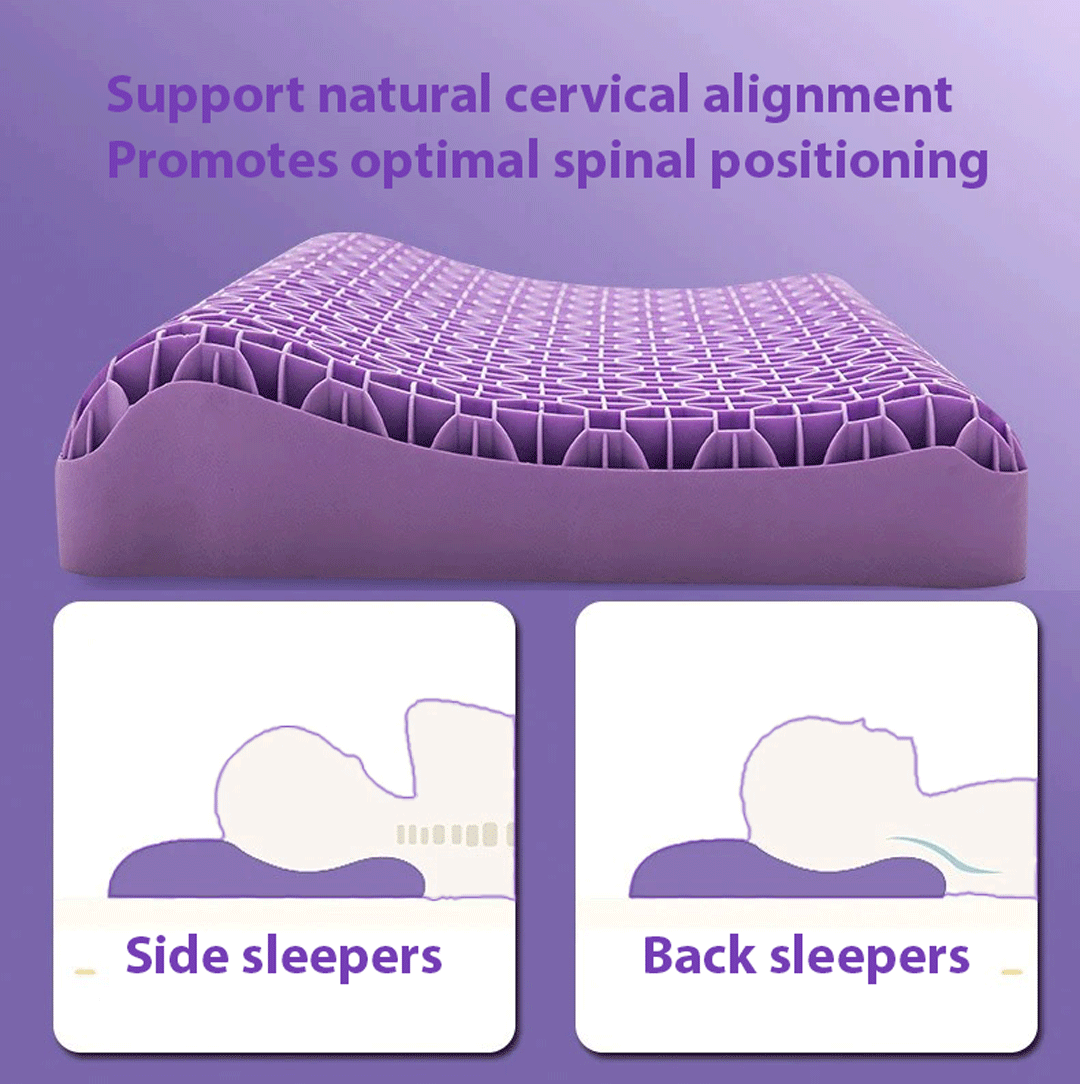 Support natural cervical alignment
Promotes optimal spinal positioning

Side sleepers

Back sleepers